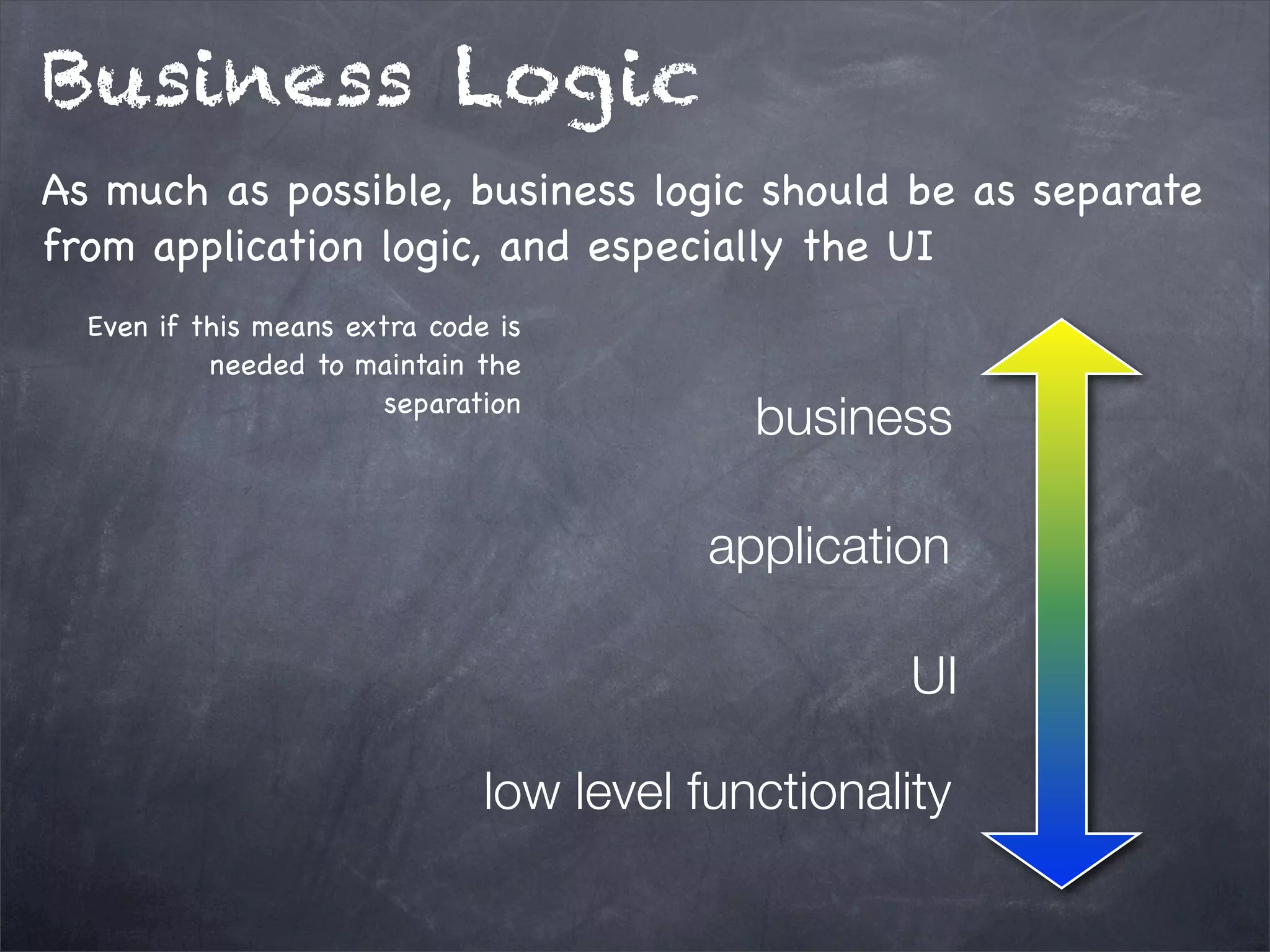 Business Logic

As much as possible, business logic should be as separate from application logic, and especially the UI

Even if this means extra code is needed to maintain the separation

business

application

UI

low level functionality